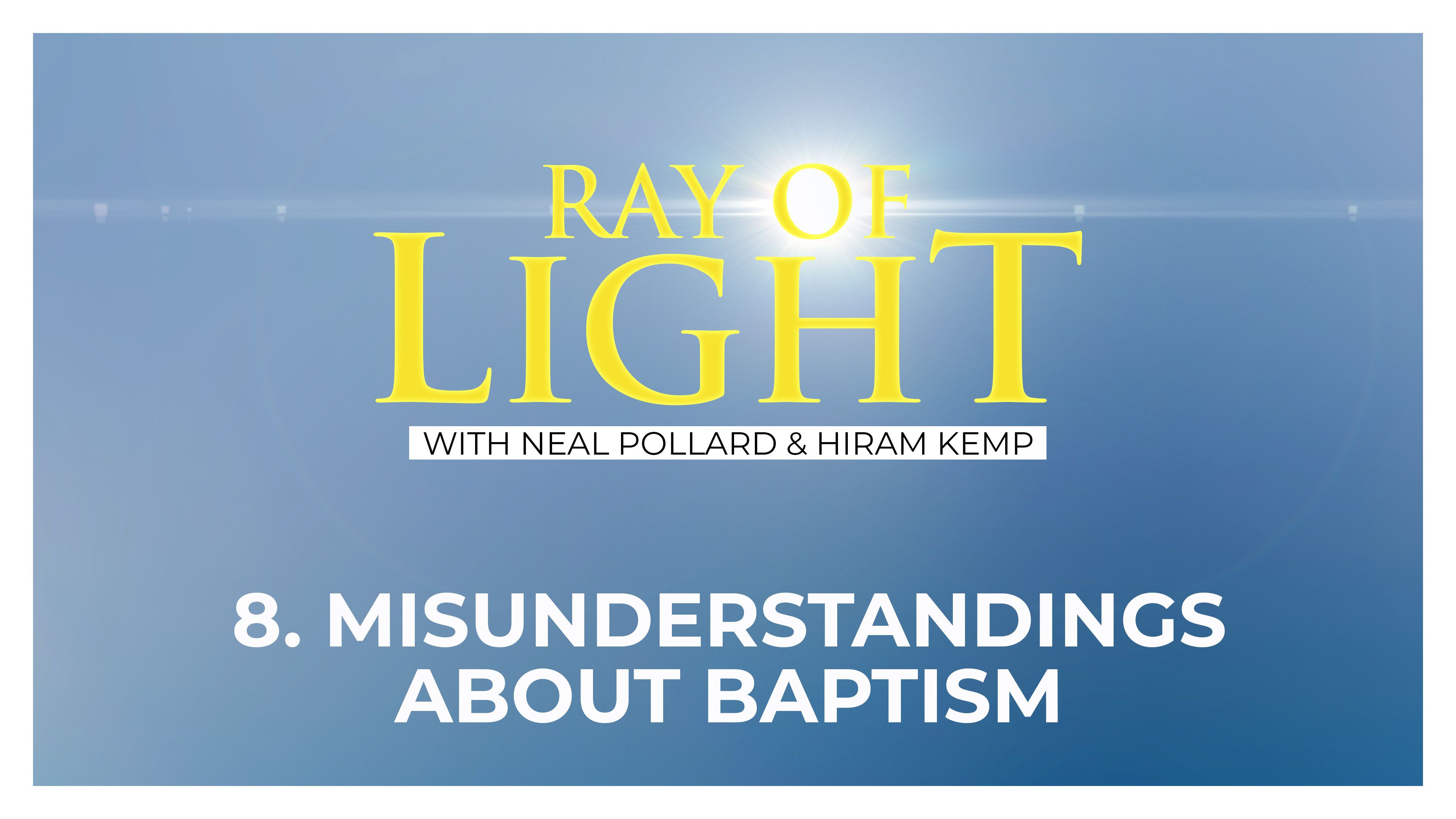 RAY OF
LIGHT
WITH NEAL POLLARD & HIRAM KEMP

8. MISUNDERSTANDINGS ABOUT BAPTISM